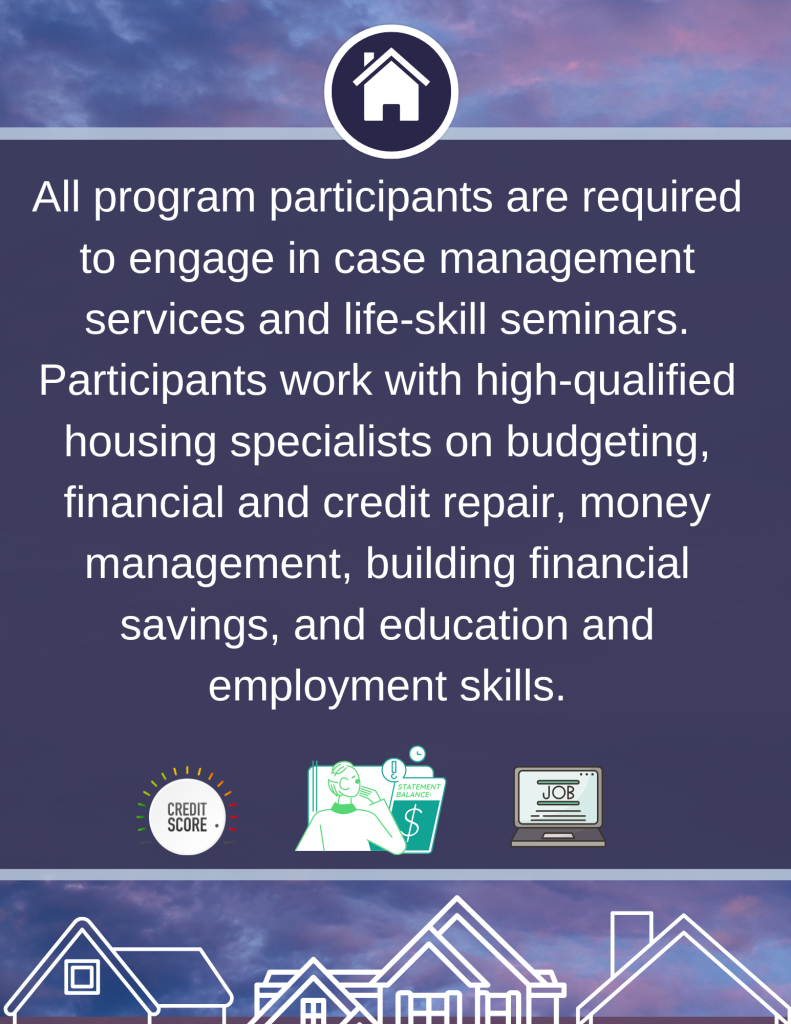 All program participants are required to engage in case management services and life-skill seminars. Participants work with high-qualified housing specialists on budgeting, financial and credit repair, money management, building financial savings, and education and employment skills.

CREDIT SCORE

STATEMENT BALANCE:

$

JOB